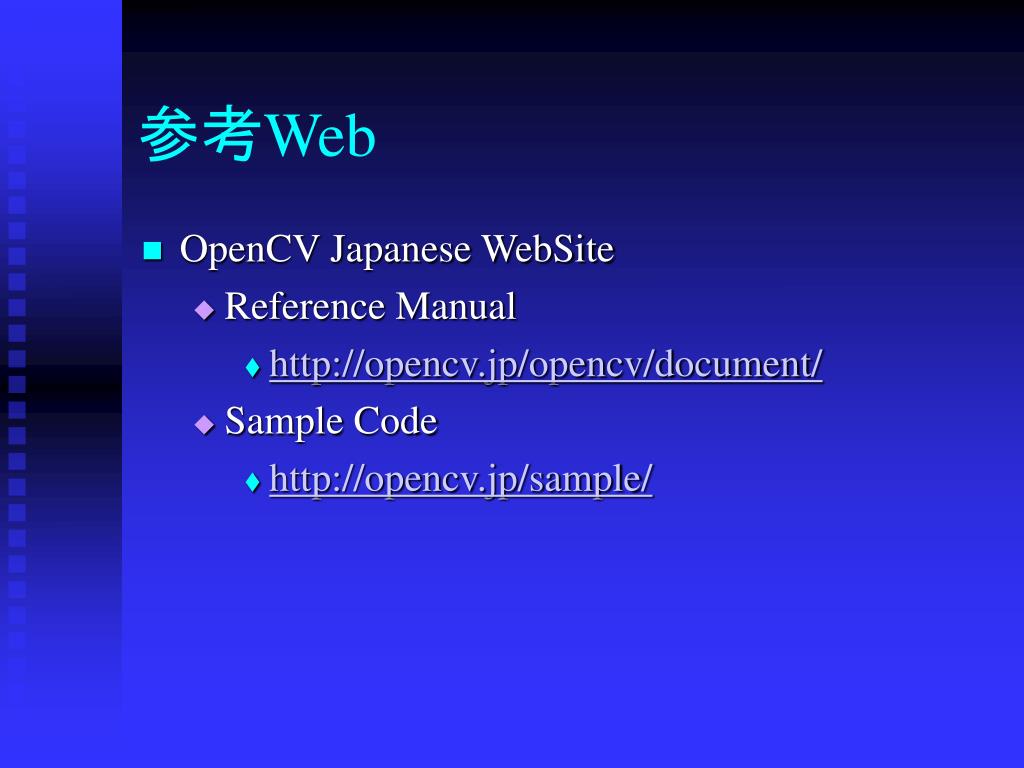 参考Web

OpenCV Japanese WebSite

Reference Manual

http://opencv.jp/opencv/document/

Sample Code

http://opencv.jp/sample/